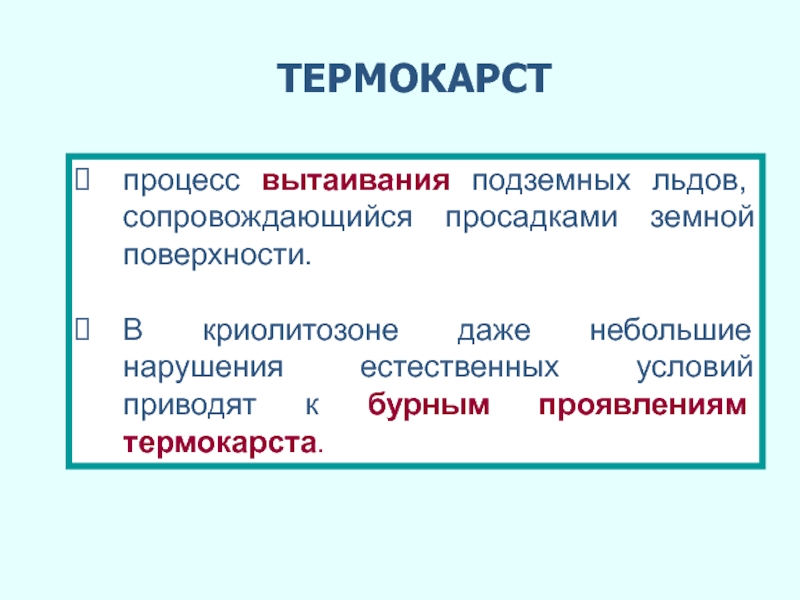 ТЕРМОКАРСТ

процесс вытаивания подземных льдов, сопровождающийся просадками земной поверхности.

В криолитозоне даже небольшие нарушения естественных условий приводят к бурным проявлениям термокарста.